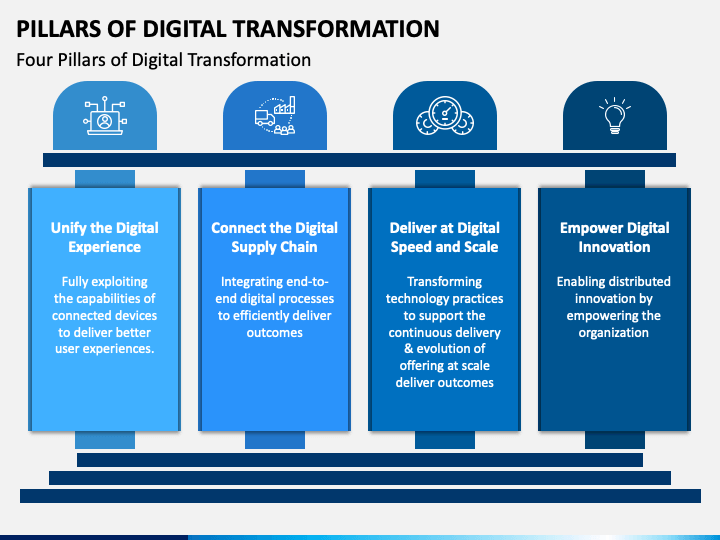 PILLARS OF DIGITAL TRANSFORMATION

Four Pillars of Digital Transformation

Unify the Digital Experience

Fully exploiting the capabilities of connected devices to deliver better user experiences.

Connect the Digital Supply Chain

Integrating end-to-end digital processes to efficiently deliver outcomes

Deliver at Digital Speed and Scale

Transforming technology practices to support the continuous delivery & evolution of offering at scale deliver outcomes

Empower Digital Innovation

Enabling distributed innovation by empowering the organization